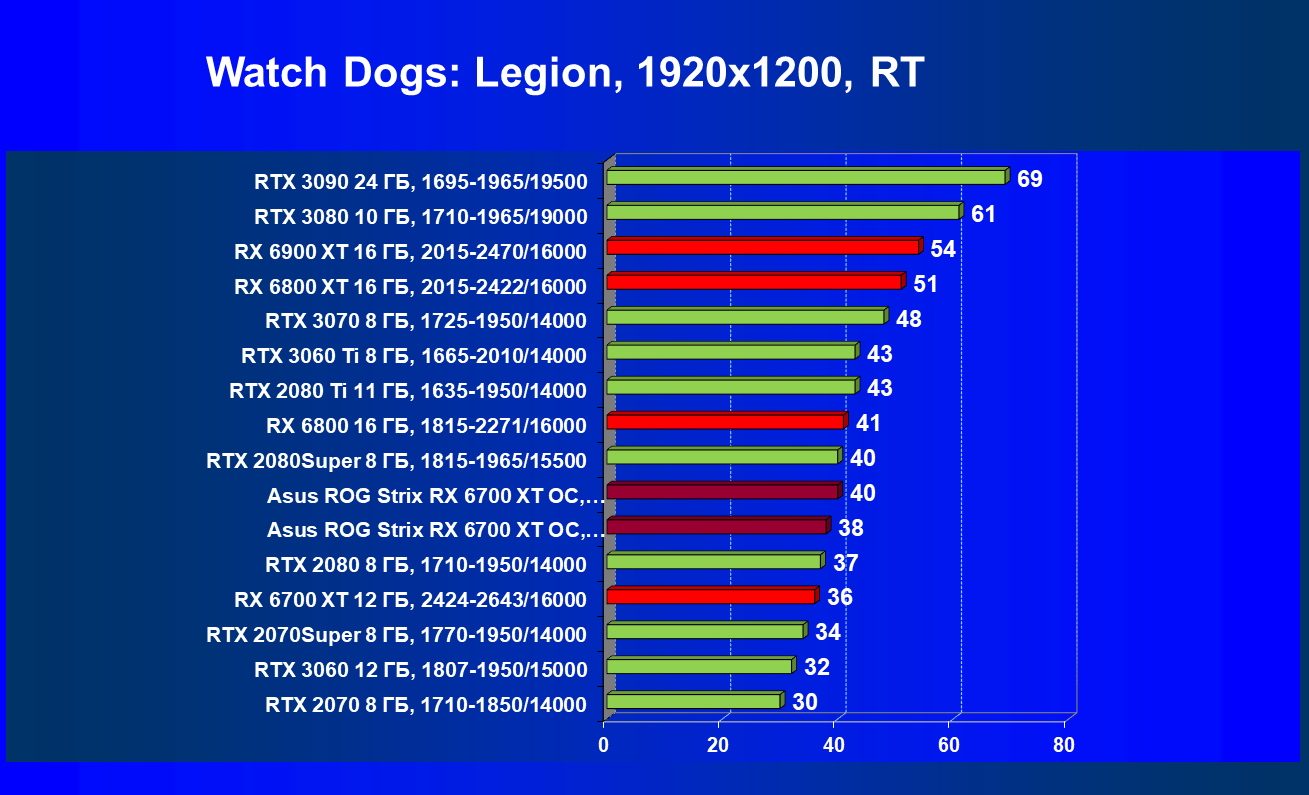 Watch Dogs: Legion, 1920x1200, RT

RTX 3090 24 ГБ, 1695-1965/19500 69
RTX 3080 10 ГБ, 1710-1965/19000 61
RX 6900 XT 16 ГБ, 2015-2470/16000 54
RX 6800 XT 16 ГБ, 2015-2422/16000 51
RTX 3070 8 ГБ, 1725-1950/14000 48
RTX 3060 Ti 8 ГБ, 1665-2010/14000 43
RTX 2080 Ti 11 ГБ, 1635-1950/14000 43
RX 6800 16 ГБ, 1815-2271/16000 41
RTX 2080Super 8 ГБ, 1815-1965/15500 40
Asus ROG Strix RX 6700 XT OC,… 40
Asus ROG Strix RX 6700 XT OC,… 38
RTX 2080 8 ГБ, 1710-1950/14000 37
RX 6700 XT 12 ГБ, 2424-2643/16000 36
RTX 2070Super 8 ГБ, 1770-1950/14000 34
RTX 3060 12 ГБ, 1807-1950/15000 32
RTX 2070 8 ГБ, 1710-1850/14000 30

0 20 40 60 80